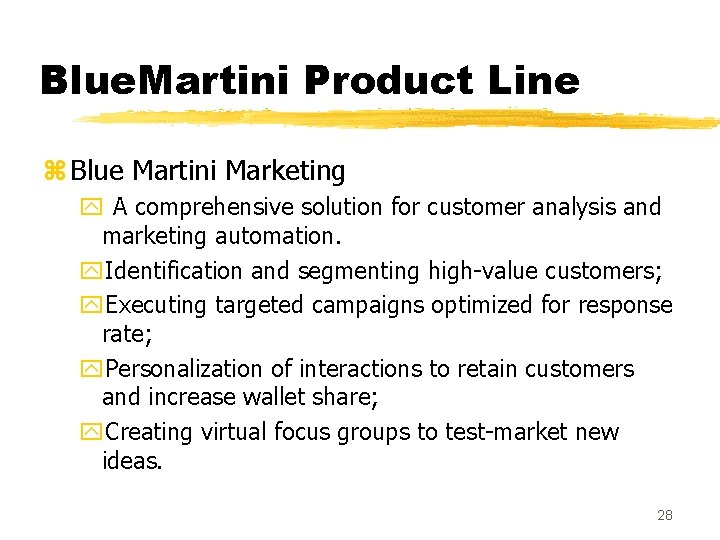 BlueMartini Product Line

Blue Martini Marketing

A comprehensive solution for customer analysis and marketing automation.

Identification and segmenting high-value customers;

Executing targeted campaigns optimized for response rate;

Personalization of interactions to retain customers and increase wallet share;

Creating virtual focus groups to test-market new ideas.

28